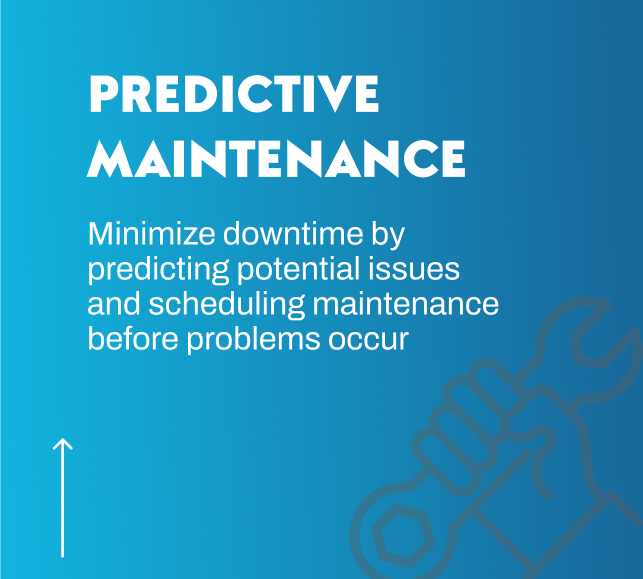 PREDICTIVE MAINTENANCE

Minimize downtime by predicting potential issues and scheduling maintenance before problems occur